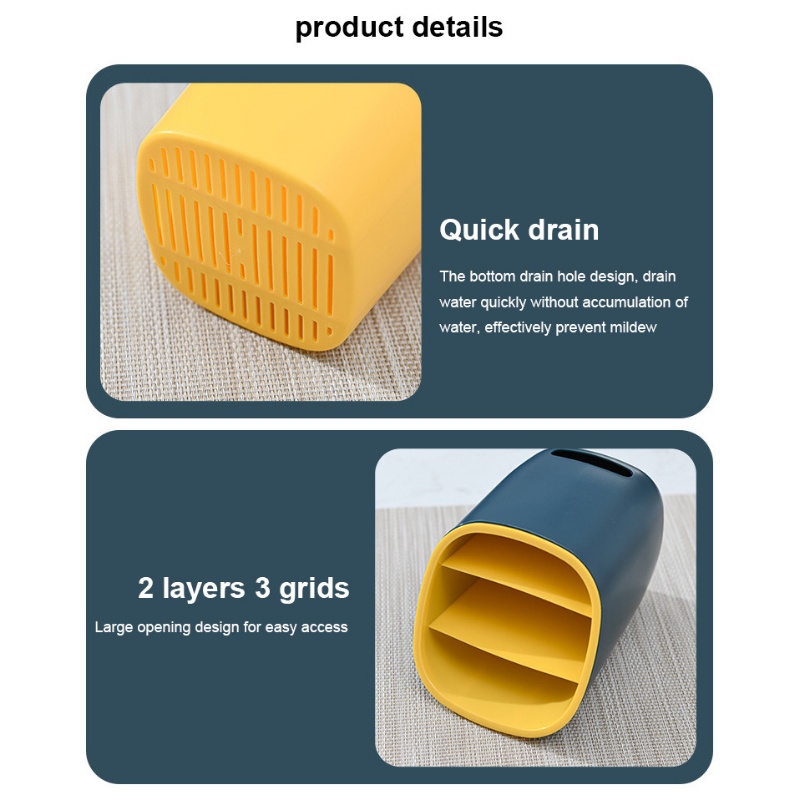 product details

Quick drain

The bottom drain hole design, drain water quickly without accumulation of water, effectively prevent mildew

2 layers 3 grids

Large opening design for easy access